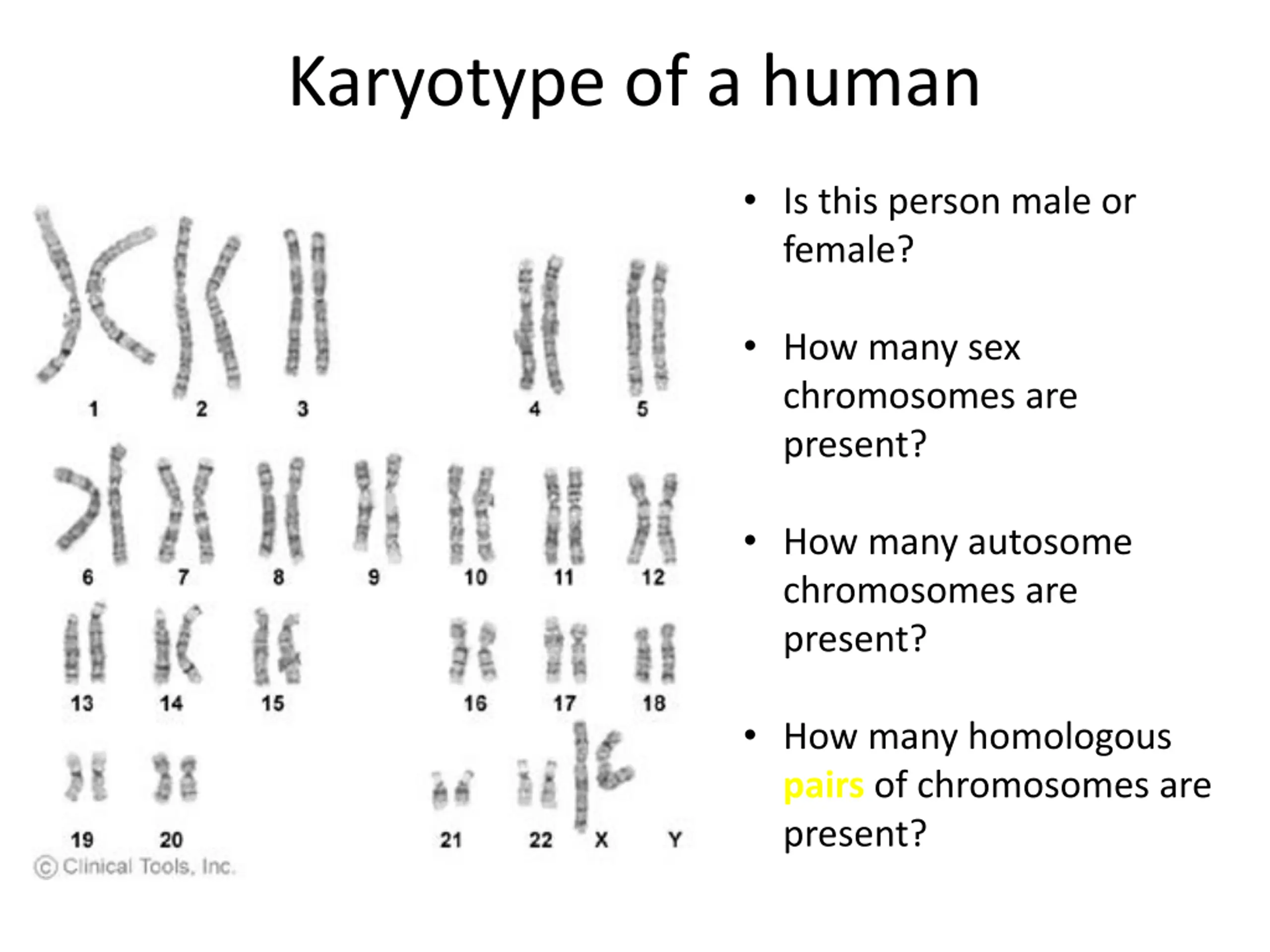 Karyotype of a human

1 2 3 4 5
6 7 8 9 10 11 12
13 14 15 16 17 18
19 20 21 22 X Y
© Clinical Tools, Inc.

• Is this person male or female?

• How many sex chromosomes are present?

• How many autosome chromosomes are present?

• How many homologous pairs of chromosomes are present?